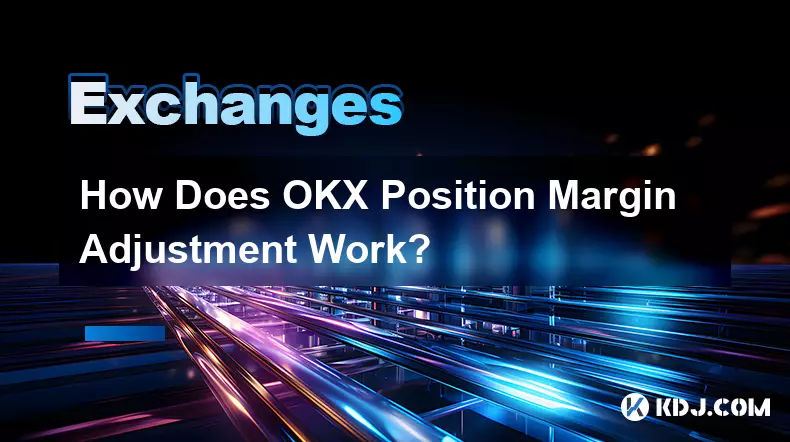 Exchanges

How Does OKX Position Margin Adjustment Work?

KDJ.COM